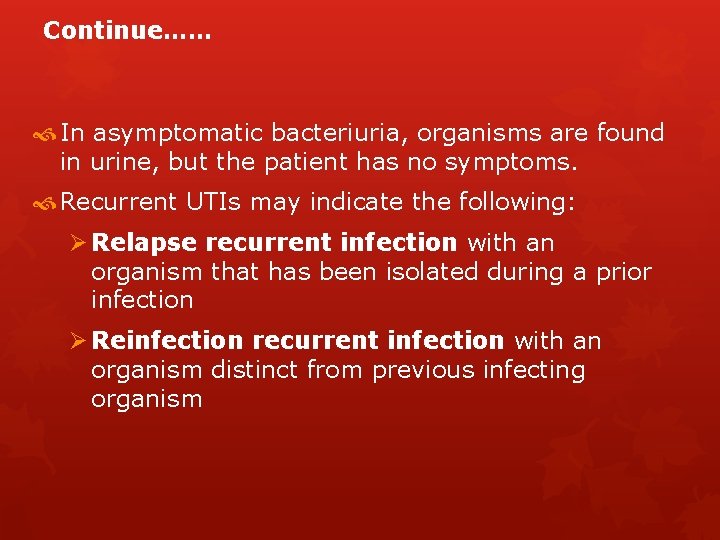 Continue……

In asymptomatic bacteriuria, organisms are found in urine, but the patient has no symptoms.

Recurrent UTIs may indicate the following:

Relapse recurrent infection with an organism that has been isolated during a prior infection

Reinfection recurrent infection with an organism distinct from previous infecting organism